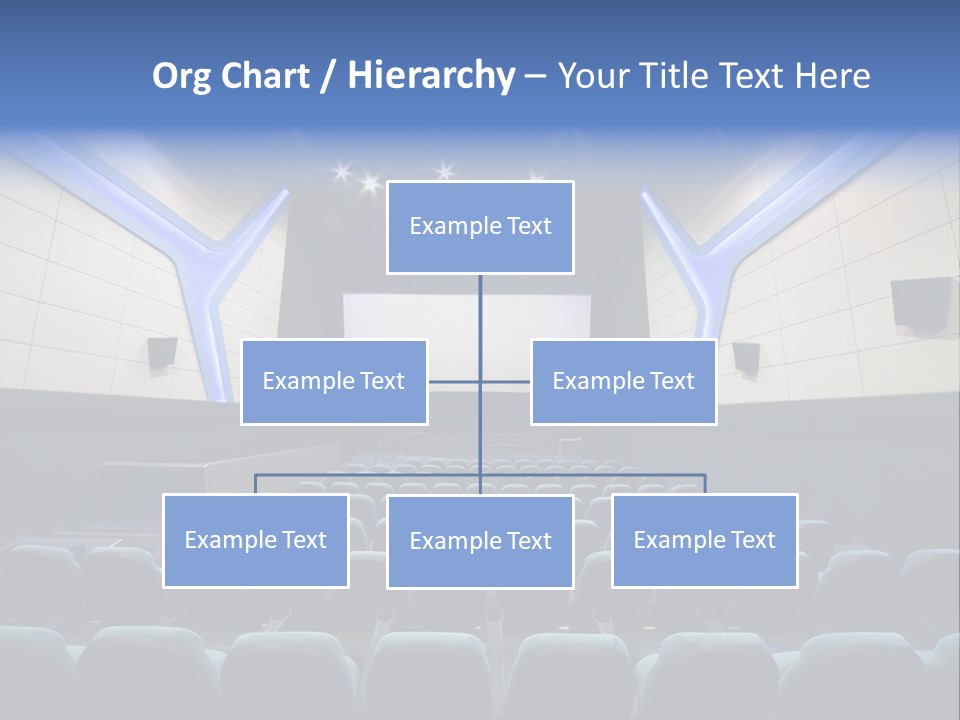 Org Chart / Hierarchy – Your Title Text Here

Example Text

Example Text

Example Text

Example Text

Example Text

Example Text